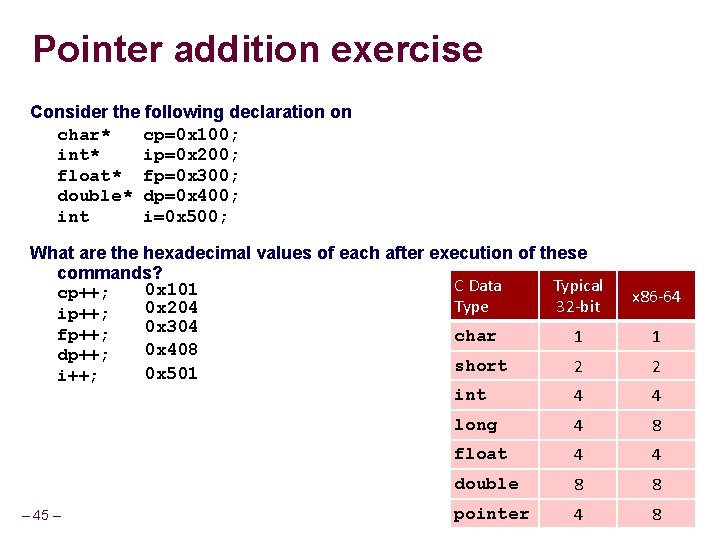 Pointer addition exercise

Consider the following declaration on

char* cp=0x100;
int* ip=0x200;
float* fp=0x300;
double* dp=0x400;
int i=0x500;

What are the hexadecimal values of each after execution of these commands?

cp++; 0x101
ip++; 0x204
fp++; 0x304
dp++; 0x408
i++; 0x501

| C Data Type | Typical 32-bit | x86-64 |
|---|---|---|
| char | 1 | 1 |
| short | 2 | 2 |
| int | 4 | 4 |
| long | 4 | 8 |
| float | 4 | 4 |
| double | 8 | 8 |
| pointer | 4 | 8 |

– 45 –